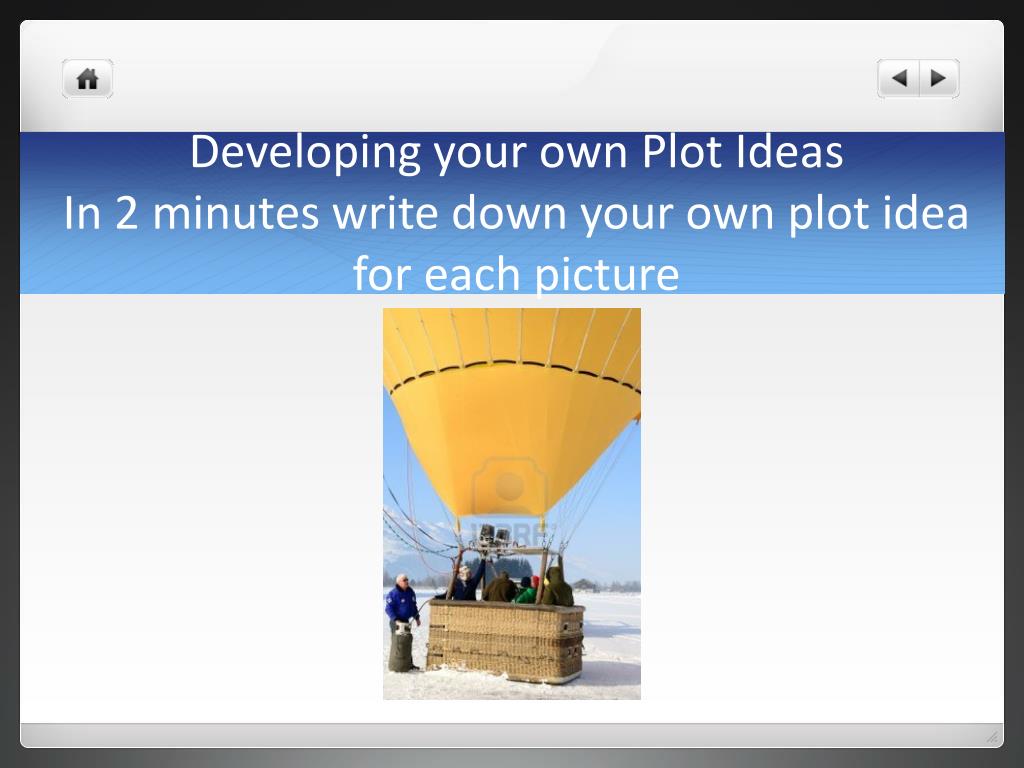 Developing your own Plot Ideas
In 2 minutes write down your own plot idea for each picture

123RF